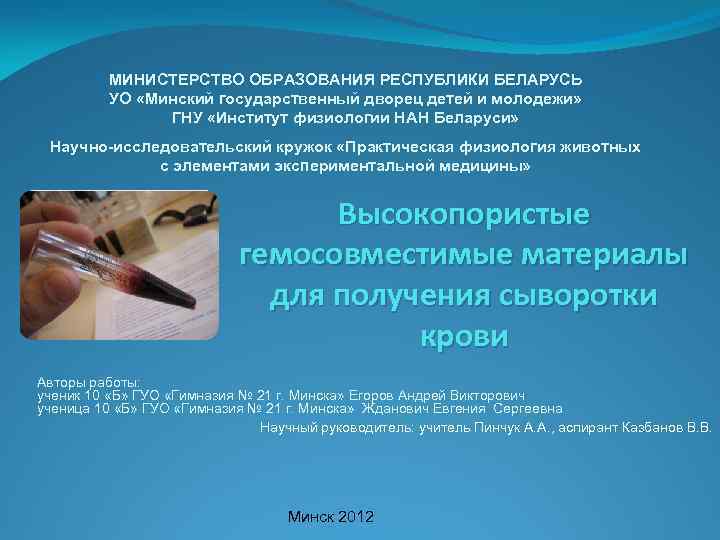 МИНИСТЕРСТВО ОБРАЗОВАНИЯ РЕСПУБЛИКИ БЕЛАРУСЬ
УО «Минский государственный дворец детей и молодежи»
ГНУ «Институт физиологии НАН Беларуси»

Научно-исследовательский кружок «Практическая физиология животных с элементами экспериментальной медицины»

Высокопористые гемосовместимые материалы для получения сыворотки крови

Авторы работы:
ученик 10 «Б» ГУО «Гимназия № 21 г. Минска» Егоров Андрей Викторович
ученица 10 «Б» ГУО «Гимназия № 21 г. Минска» Жданович Евгения Сергеевна

Научный руководитель: учитель Пинчук А.А., аспирант Казбанов В.В.

Минск 2012